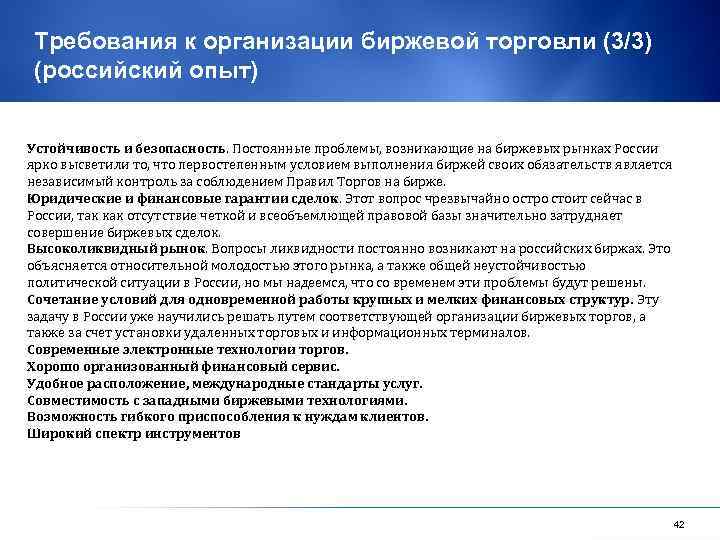 Требования к организации биржевой торговли (3/3) (российский опыт)

Устойчивость и безопасность. Постоянные проблемы, возникающие на биржевых рынках России ярко высветили то, что первостепенным условием выполнения биржей своих обязательств является независимый контроль за соблюдением Правил Торгов на бирже.
Юридические и финансовые гарантии сделок. Этот вопрос чрезвычайно остро стоит сейчас в России, так как отсутствие четкой и всеобъемлющей правовой базы значительно затрудняет совершение биржевых сделок.
Высоколиквидный рынок. Вопросы ликвидности постоянно возникают на российских биржах. Это объясняется относительной молодостью этого рынка, а также общей неустойчивостью политической ситуации в России, но мы надеемся, что со временем эти проблемы будут решены.
Сочетание условий для одновременной работы крупных и мелких финансовых структур. Эту задачу в России уже научились решать путем соответствующей организации биржевых торгов, а также за счет установки удаленных торговых и информационных терминалов.
Современные электронные технологии торгов.
Хорошо организованный финансовый сервис.
Удобное расположение, международные стандарты услуг.
Совместимость с западными биржевыми технологиями.
Возможность гибкого приспособления к нуждам клиентов.
Широкий спектр инструментов

42